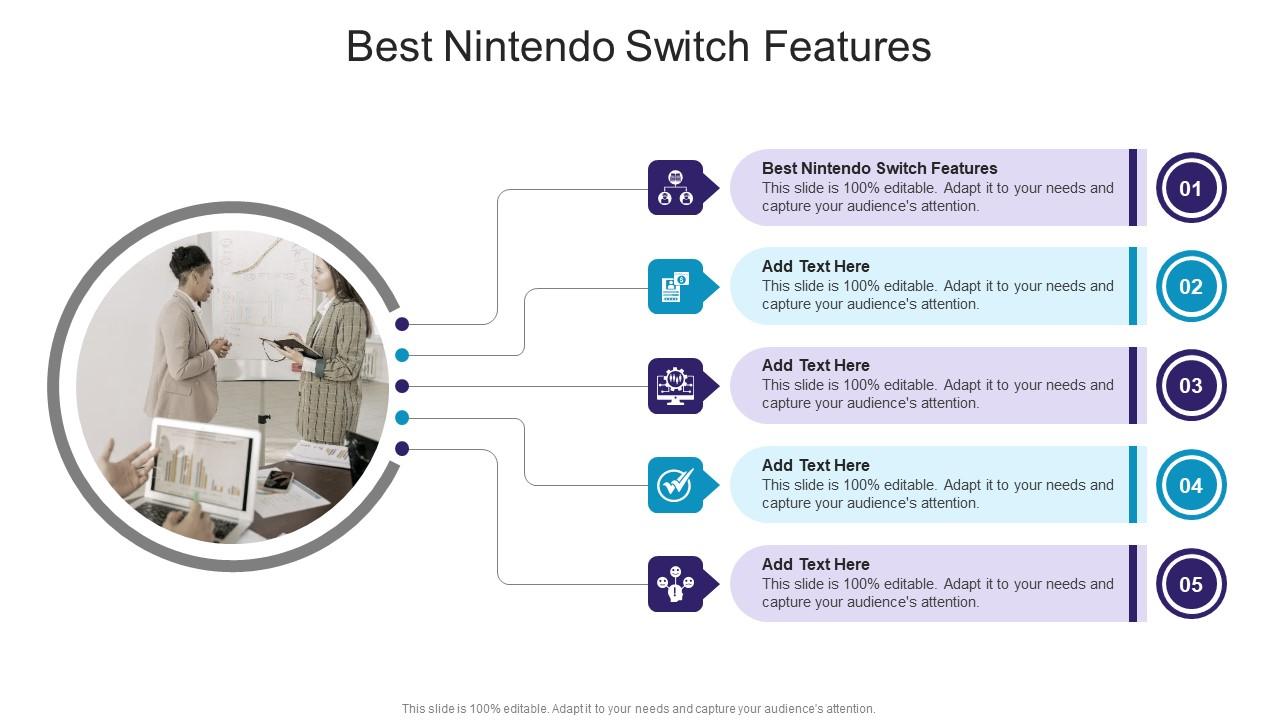 Best Nintendo Switch Features

Best Nintendo Switch Features
This slide is 100% editable. Adapt it to your needs and capture your audience's attention.

01

Add Text Here
This slide is 100% editable. Adapt it to your needs and capture your audience's attention.

02

Add Text Here
This slide is 100% editable. Adapt it to your needs and capture your audience's attention.

03

Add Text Here
This slide is 100% editable. Adapt it to your needs and capture your audience's attention.

04

Add Text Here
This slide is 100% editable. Adapt it to your needs and capture your audience's attention.

05

This slide is 100% editable. Adapt it to your needs and capture your audience's attention.